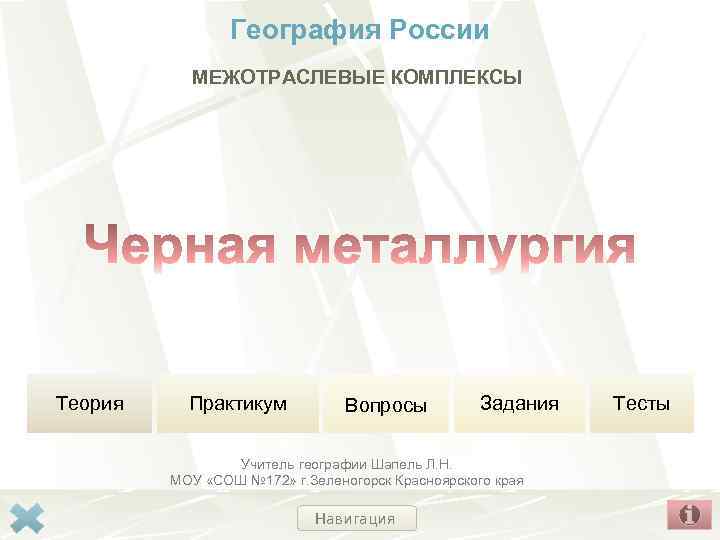 География России

МЕЖОТРАСЛЕВЫЕ КОМПЛЕКСЫ

Черная металлургия

Теория

Практикум

Вопросы

Задания

Тесты

Учитель географии Шапель Л.Н.
МОУ «СОШ №172» г.Зеленогорск Красноярского края

Навигация